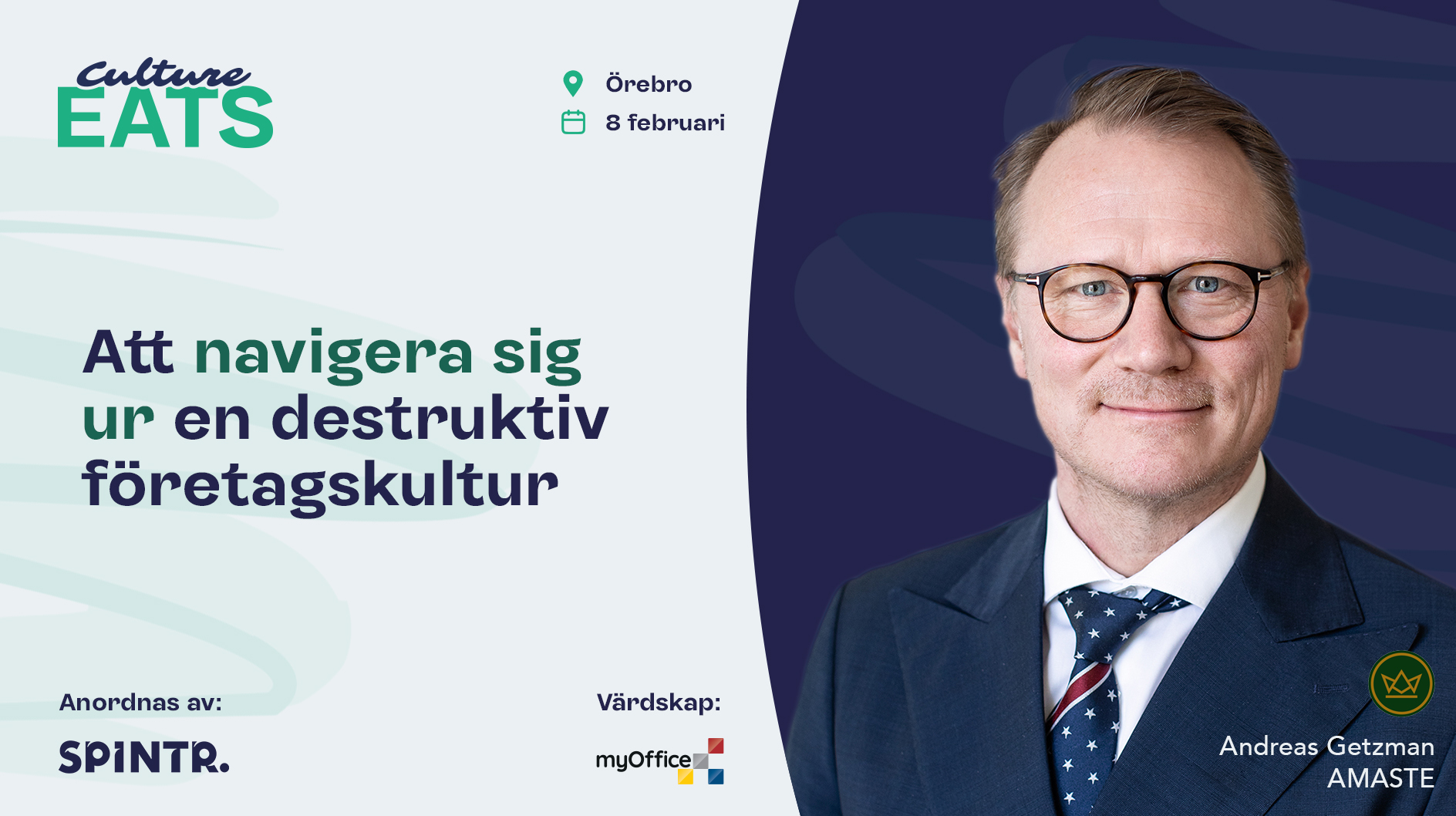 Culture
EATS

Örebro
8 februari

Att navigera sig ur en destruktiv företagskultur

Anordnas av:
SPINTR.

Värdskap:
myOffice

Andreas Getzman
AMASTE